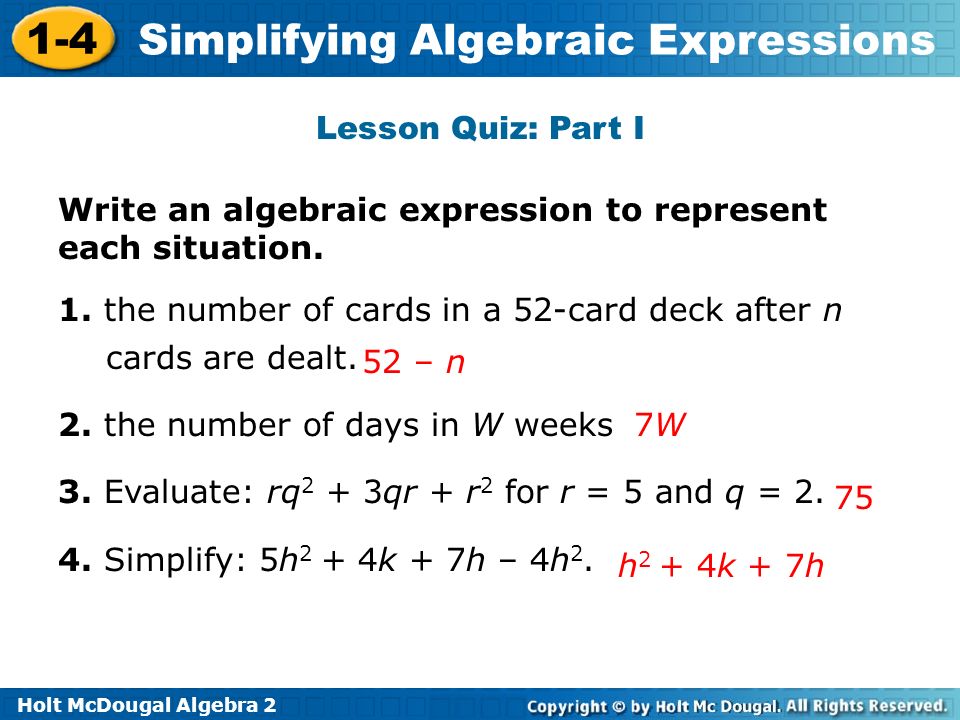 1-4 Simplifying Algebraic Expressions

Lesson Quiz: Part I

Write an algebraic expression to represent each situation.

1. the number of cards in a 52-card deck after $n$ cards are dealt. $52 - n$

2. the number of days in $W$ weeks $7W$

3. Evaluate: $rq^2 + 3qr + r^2$ for $r = 5$ and $q = 2$. $75$

4. Simplify: $5h^2 + 4k + 7h - 4h^2$. $h^2 + 4k + 7h$

Holt McDougal Algebra 2

Copyright © by Holt Mc Dougal. All Rights Reserved.